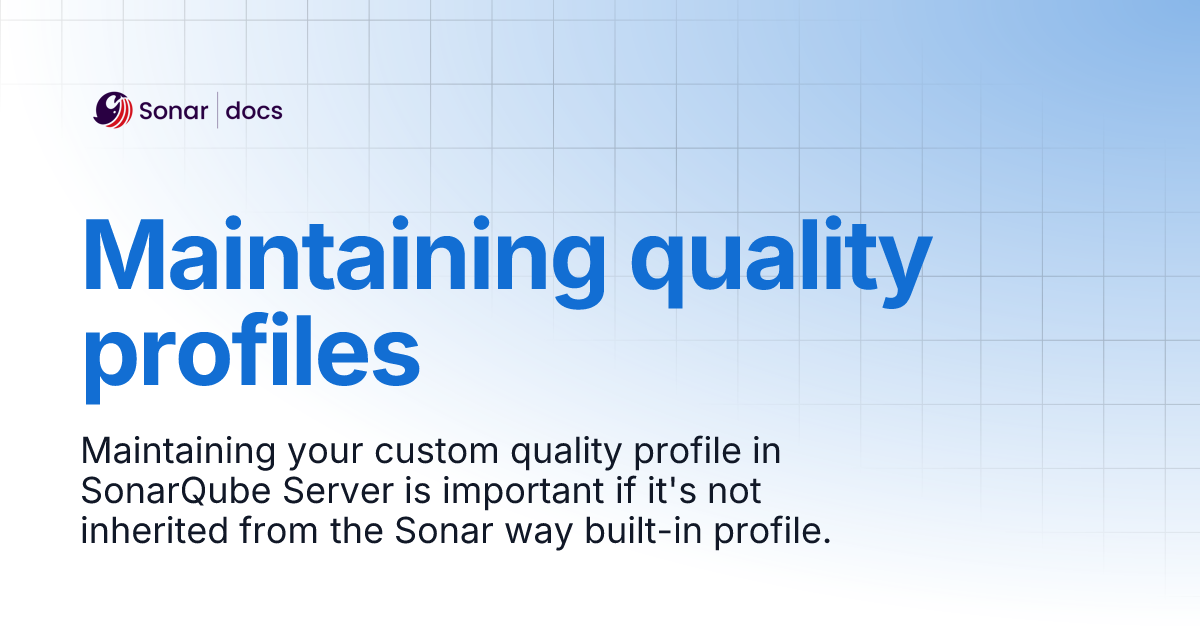 Sonar | docs

Maintaining quality profiles

Maintaining your custom quality profile in SonarQube Server is important if it's not inherited from the Sonar way built-in profile.